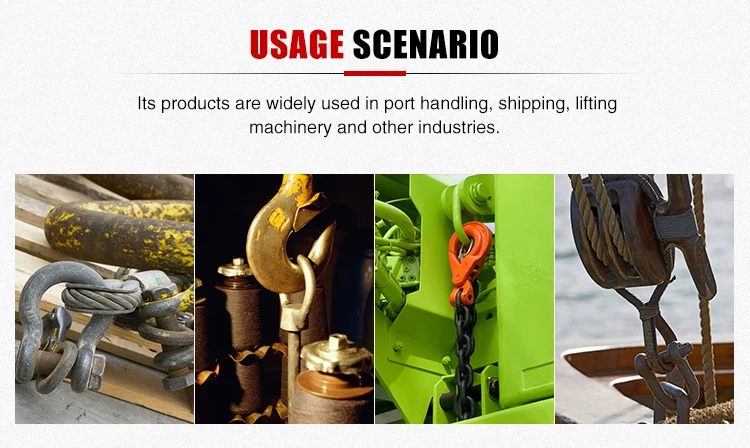 USAGE SCENARIO

Its products are widely used in port handling, shipping, lifting machinery and other industries.